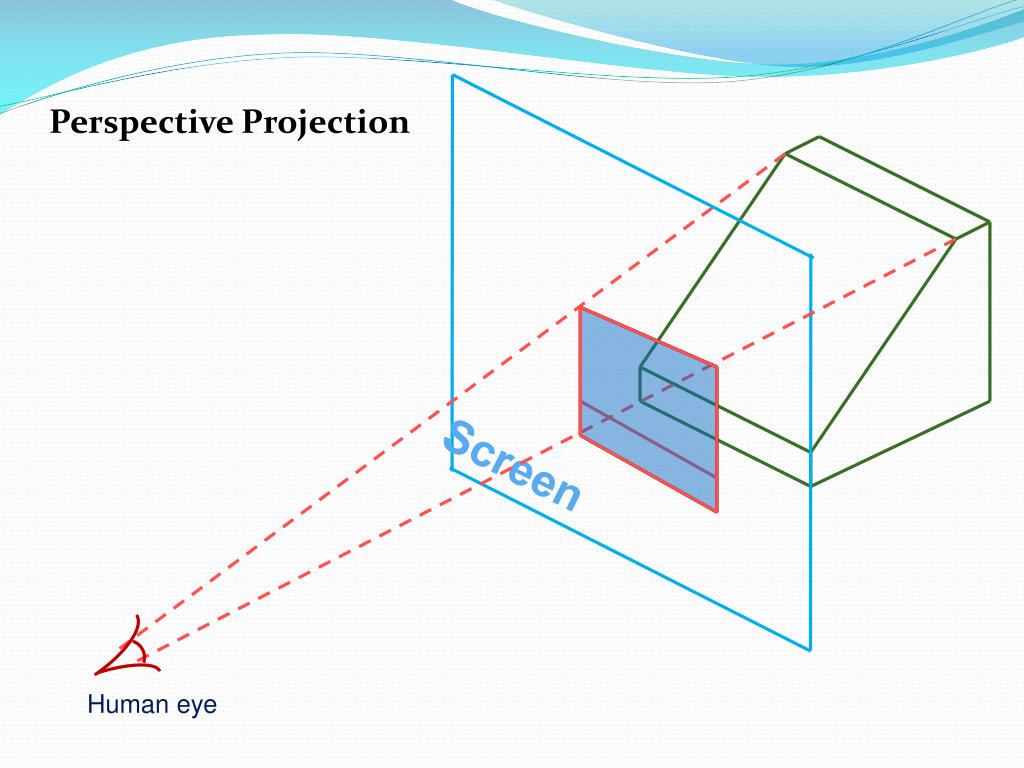 Perspective Projection

Screen

Human eye